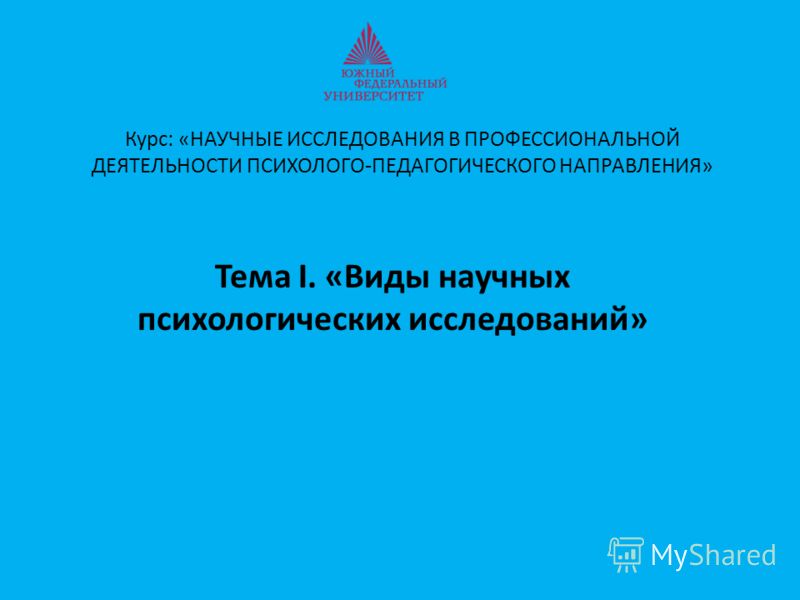 ЮЖНЫЙ ФЕДЕРАЛЬНЫЙ УНИВЕРСИТЕТ

Курс: «НАУЧНЫЕ ИССЛЕДОВАНИЯ В ПРОФЕССИОНАЛЬНОЙ ДЕЯТЕЛЬНОСТИ ПСИХОЛОГО-ПЕДАГОГИЧЕСКОГО НАПРАВЛЕНИЯ»

Тема I. «Виды научных психологических исследований»

MyShared